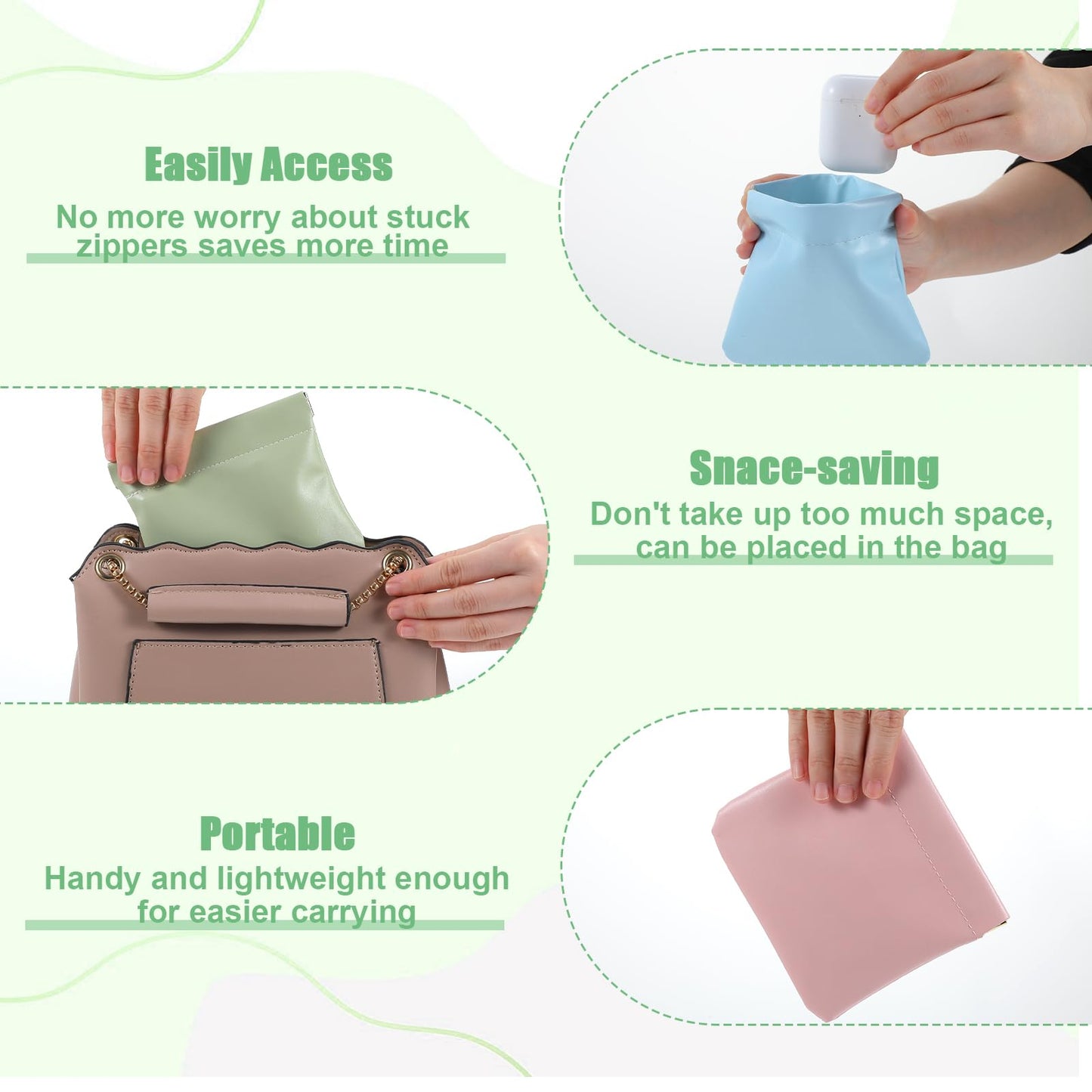 Easily Access

No more worry about stuck zippers saves more time

Snace-saving

Don't take up too much space, can be placed in the bag

Portable

Handy and lightweight enough for easier carrying